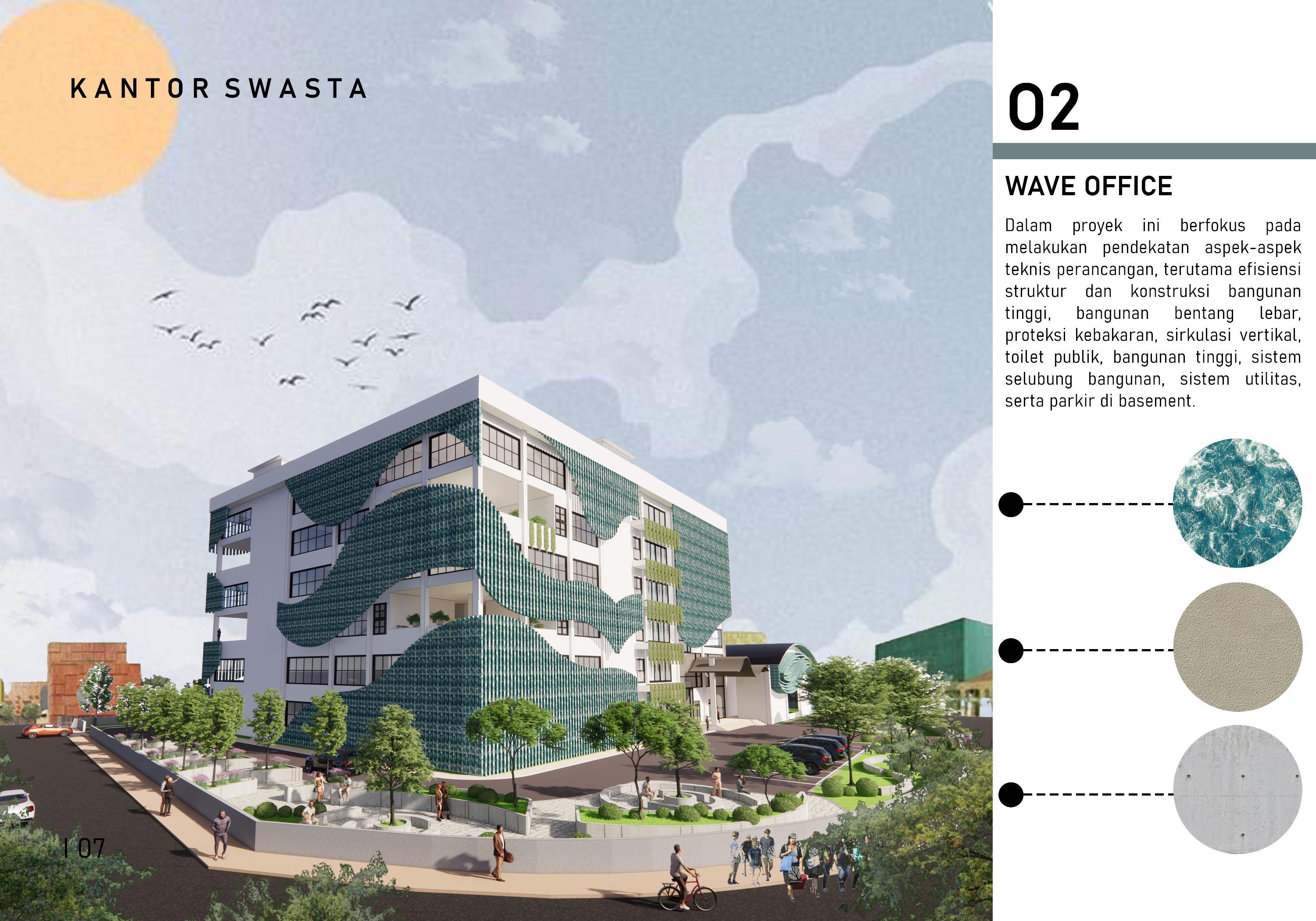 KANTOR SWASTA

02

WAVE OFFICE

Dalam proyek ini berfokus pada melakukan pendekatan aspek-aspek teknis perancangan, terutama efisiensi struktur dan konstruksi bangunan tinggi, bangunan bentang lebar, proteksi kebakaran, sirkulasi vertikal, toilet publik, bangunan tinggi, sistem selubung bangunan, sistem utilitas, serta parkir di basement.

| 07